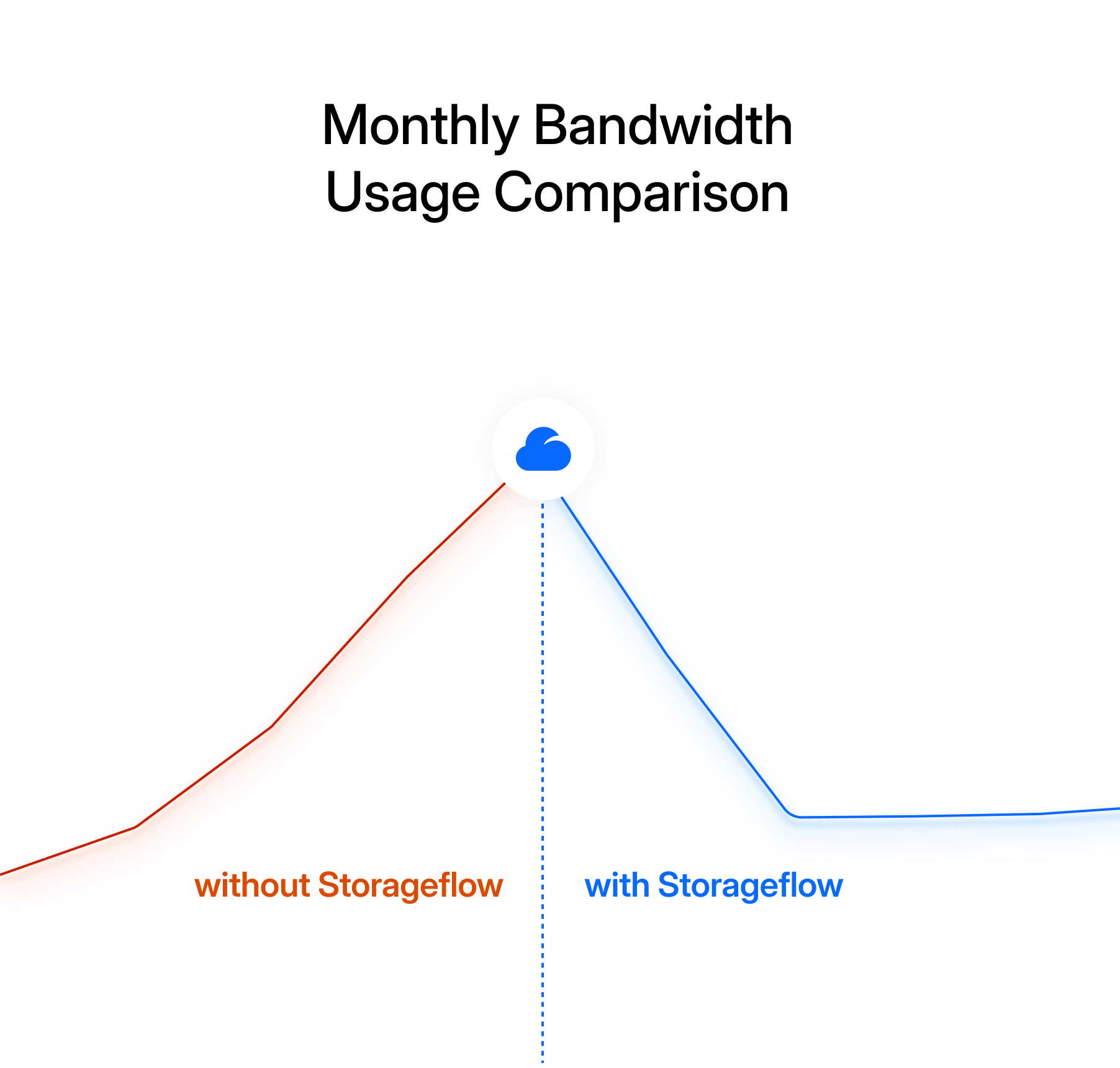 Monthly Bandwidth Usage Comparison

without Storageflow

with Storageflow